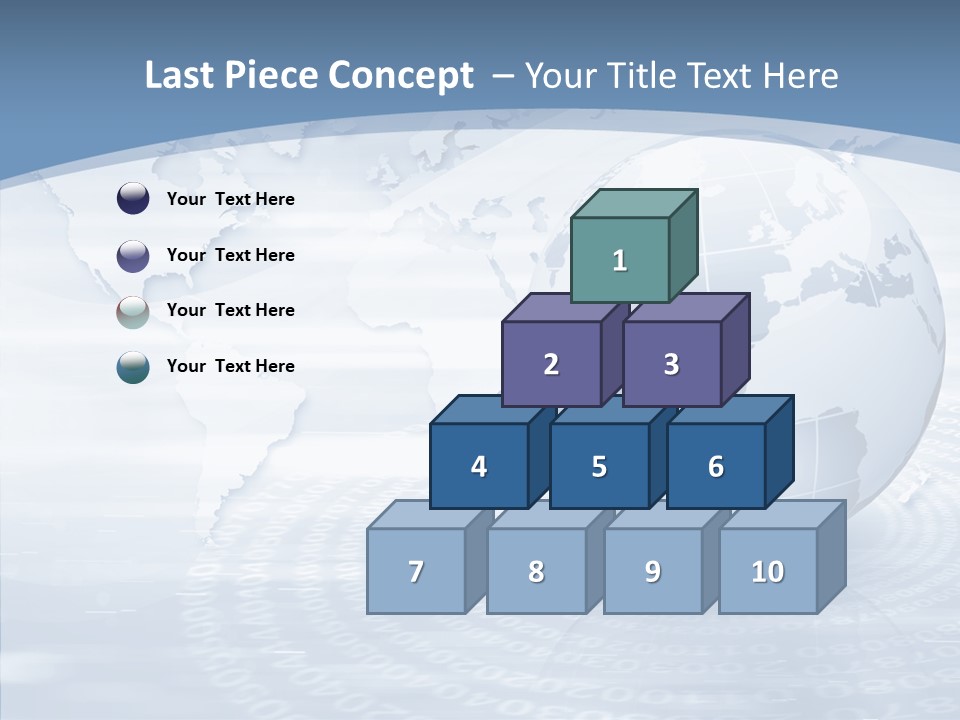 Last Piece Concept – Your Title Text Here

Your Text Here

Your Text Here

Your Text Here

Your Text Here

1

2 3

4 5 6

7 8 9 10